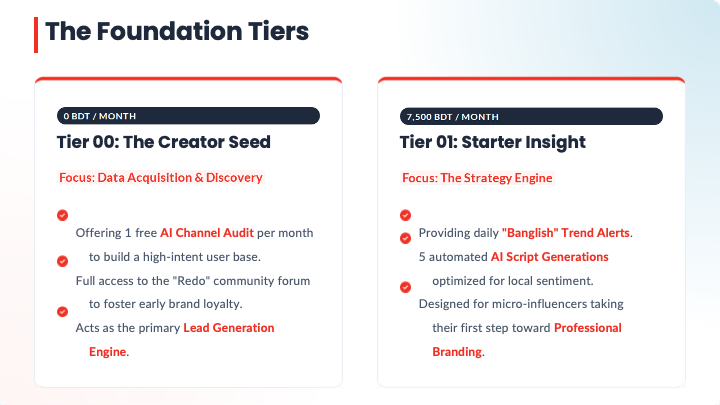 The Foundation Tiers

0 BDT / MONTH

Tier 00: The Creator Seed

Focus: Data Acquisition & Discovery

Offering 1 free AI Channel Audit per month to build a high-intent user base.

Full access to the "Redo" community forum to foster early brand loyalty.

Acts as the primary Lead Generation Engine.

7,500 BDT / MONTH

Tier 01: Starter Insight

Focus: The Strategy Engine

Providing daily "Banglish" Trend Alerts.

5 automated AI Script Generations optimized for local sentiment.

Designed for micro-influencers taking their first step toward Professional Branding.